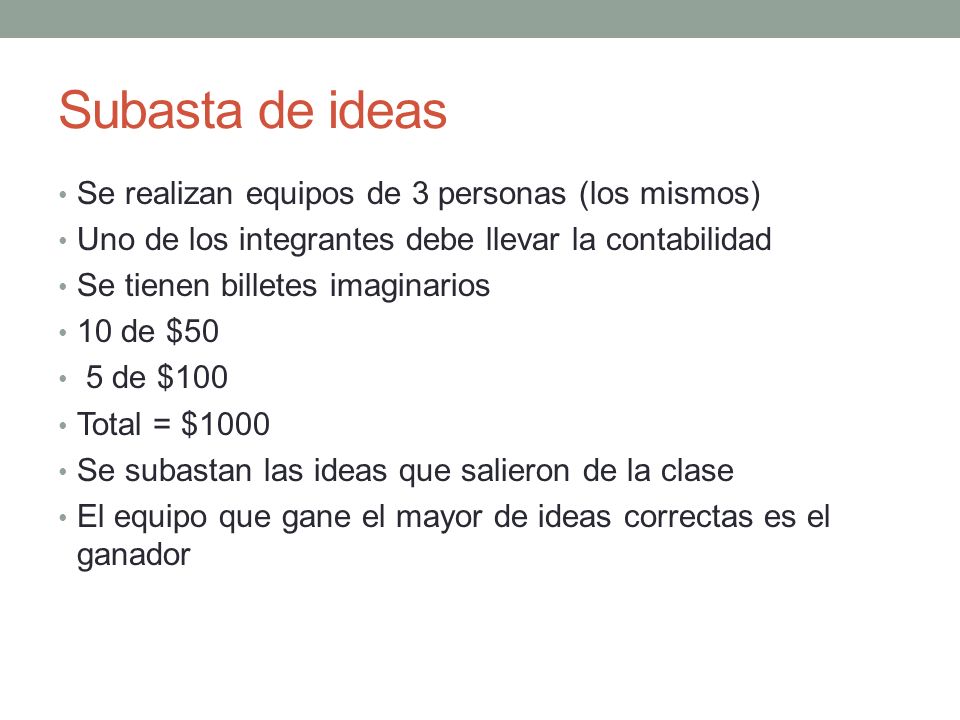 Subasta de ideas

• Se realizan equipos de 3 personas (los mismos)
• Uno de los integrantes debe llevar la contabilidad
• Se tienen billetes imaginarios
• 10 de \$50
• 5 de \$100
• Total = \$1000
• Se subastan las ideas que salieron de la clase
• El equipo que gane el mayor de ideas correctas es el ganador